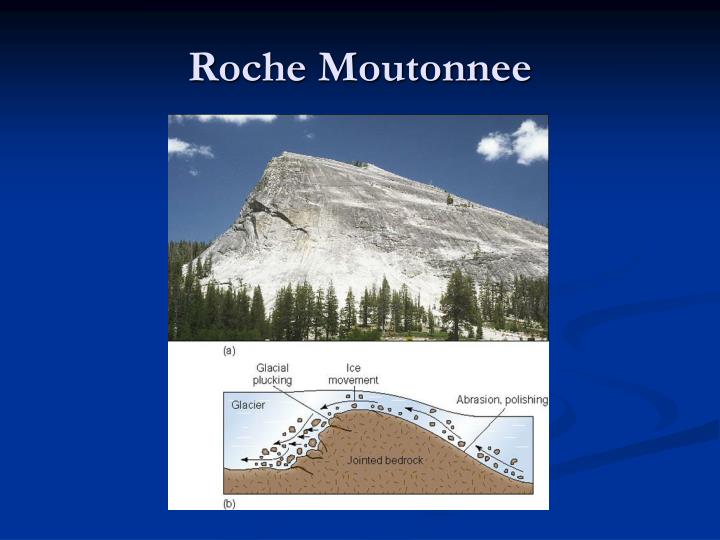 Roche Moutonnee

(a)

Glacial plucking

Ice movement

Abrasion, polishing

Glacier

Jointed bedrock

(b)